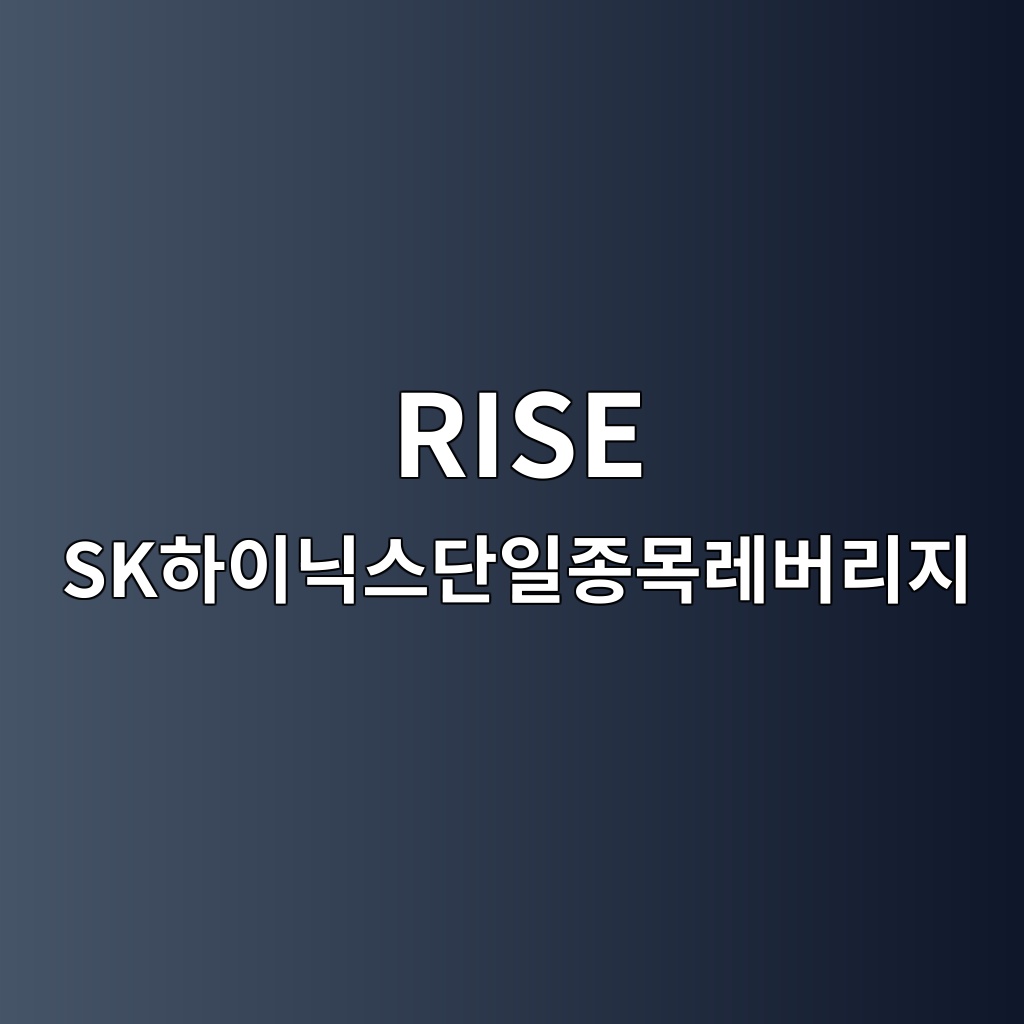 RISE
SK하이닉스단일종목레버리지